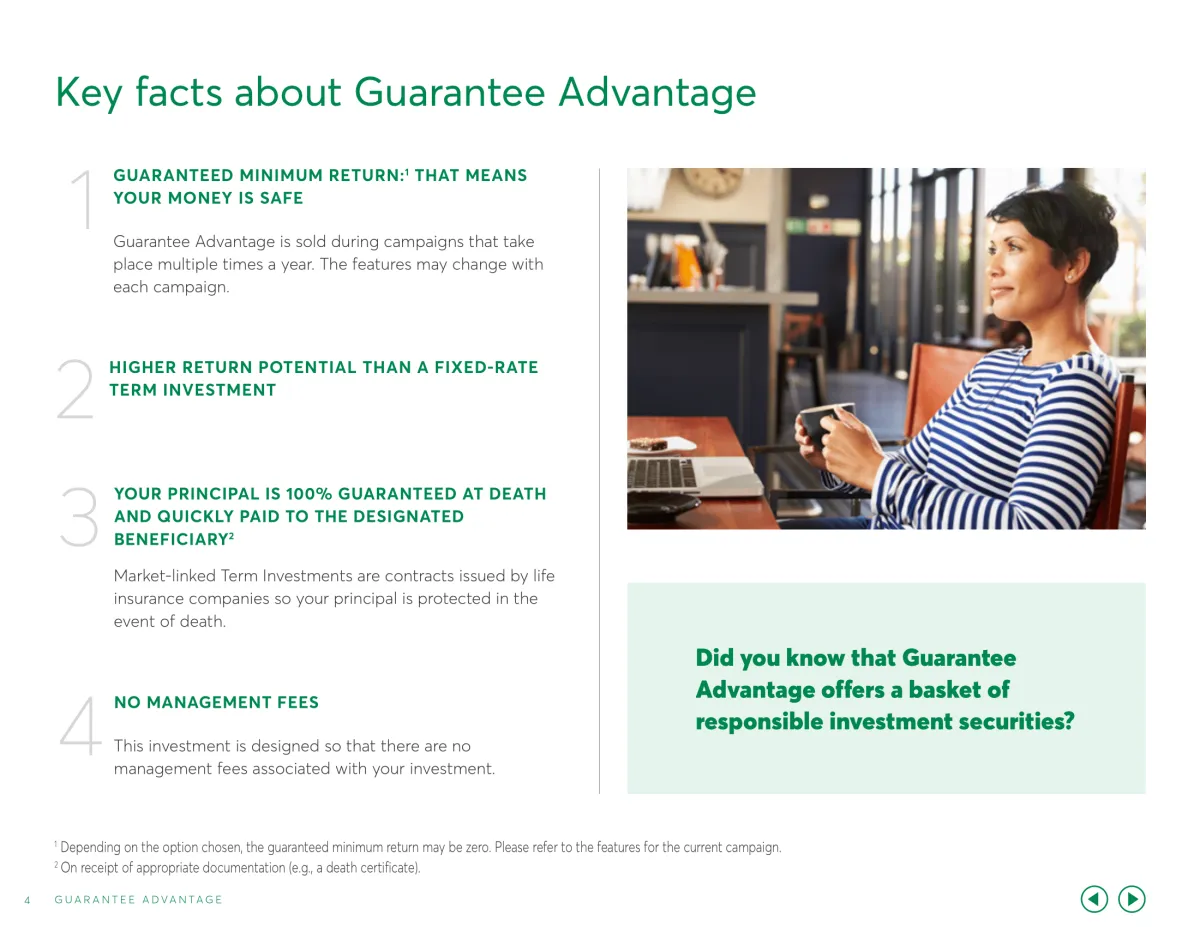 Key facts about Guarantee Advantage

1 GUARANTEED MINIMUM RETURN:$^1$ THAT MEANS YOUR MONEY IS SAFE

Guarantee Advantage is sold during campaigns that take place multiple times a year. The features may change with each campaign.

2 HIGHER RETURN POTENTIAL THAN A FIXED-RATE TERM INVESTMENT

3 YOUR PRINCIPAL IS 100% GUARANTEED AT DEATH AND QUICKLY PAID TO THE DESIGNATED BENEFICIARY$^2$

Market-linked Term Investments are contracts issued by life insurance companies so your principal is protected in the event of death.

4 NO MANAGEMENT FEES

This investment is designed so that there are no management fees associated with your investment.

Did you know that Guarantee Advantage offers a basket of responsible investment securities?

$^1$ Depending on the option chosen, the guaranteed minimum return may be zero. Please refer to the features for the current campaign.
$^2$ On receipt of appropriate documentation (e.g., a death certificate).

4 GUARANTEE ADVANTAGE